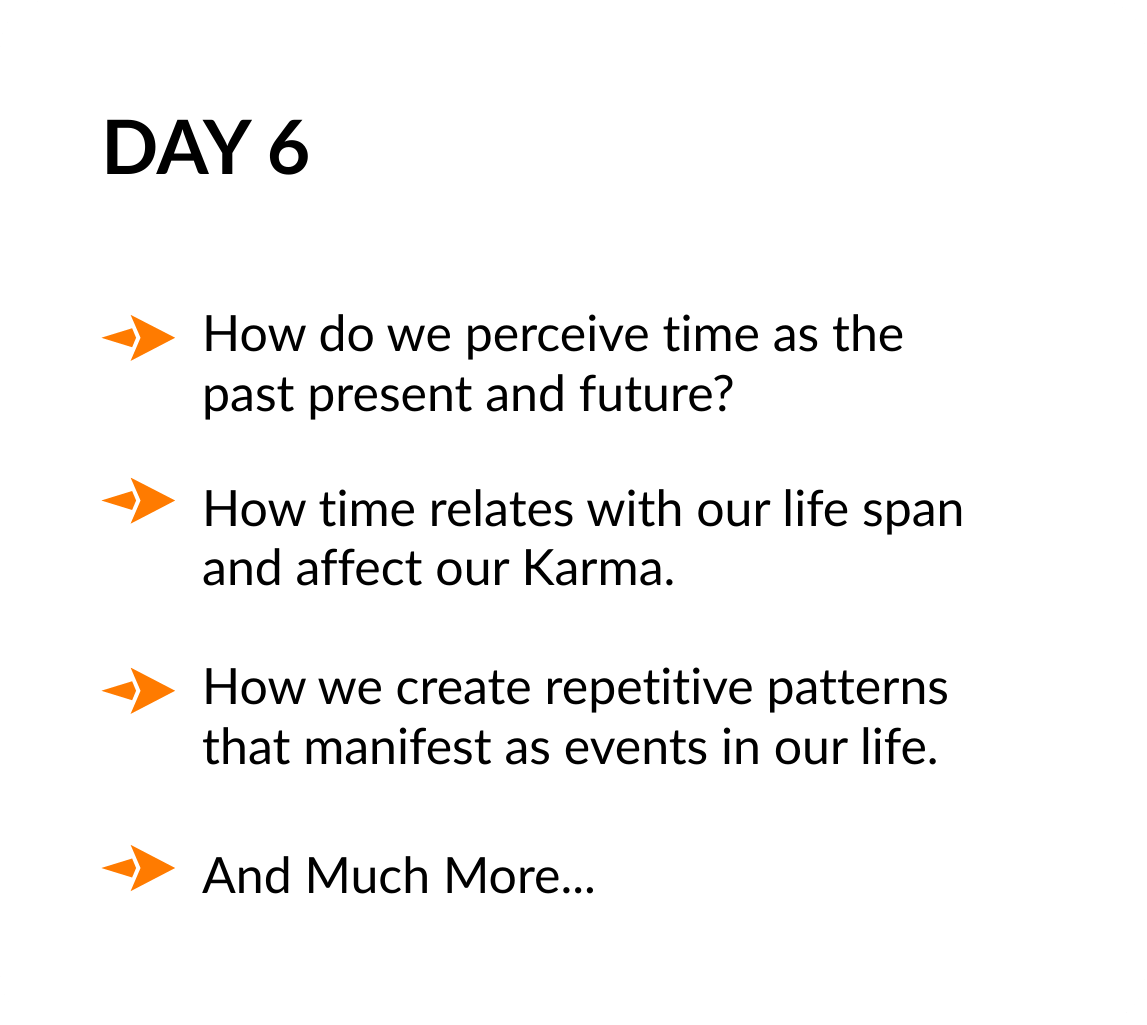 DAY 6

How do we perceive time as the past present and future?

How time relates with our life span and affect our Karma.

How we create repetitive patterns that manifest as events in our life.

And Much More...